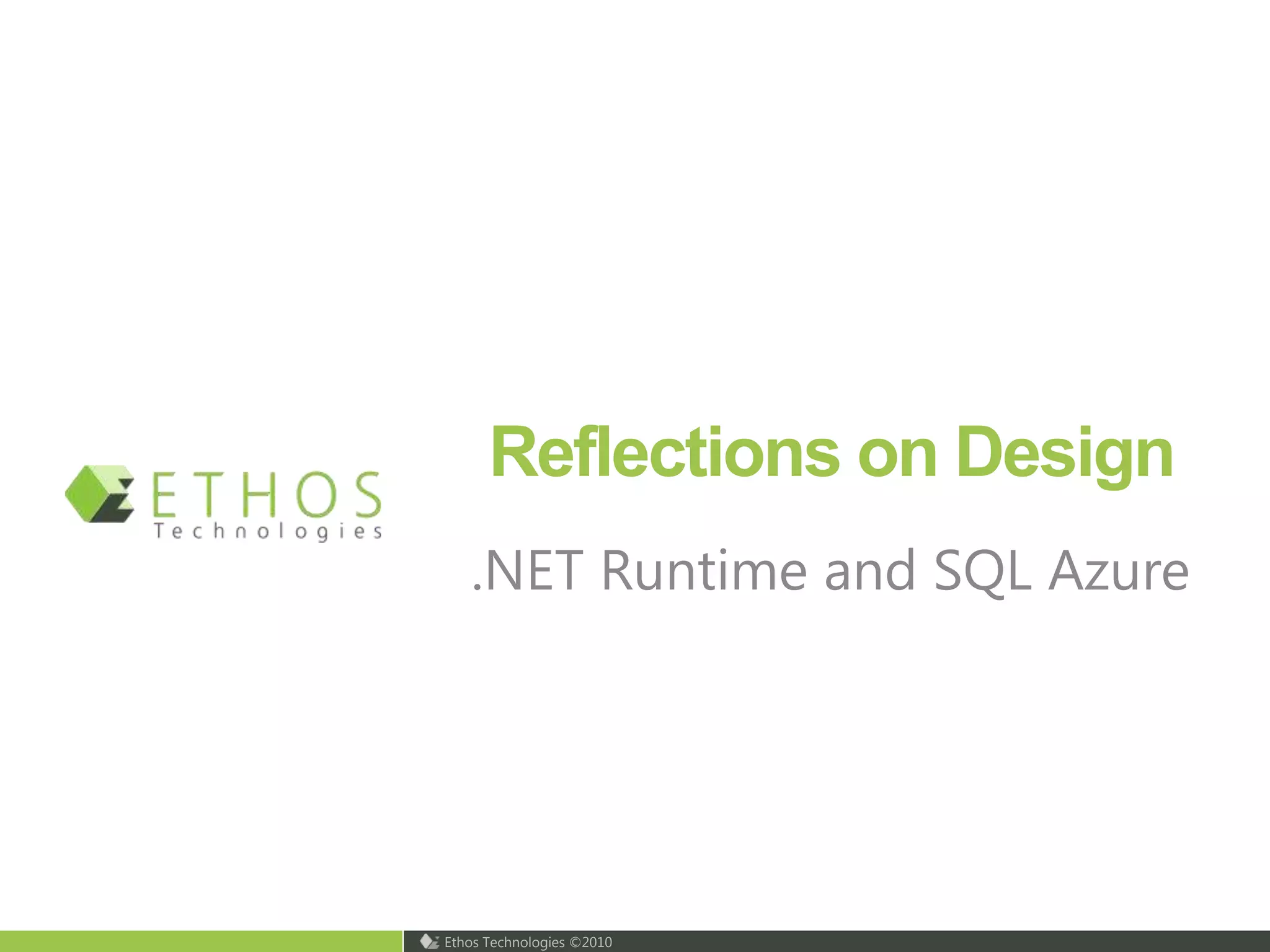 ETHOS
Technologies

Reflections on Design

.NET Runtime and SQL Azure

Ethos Technologies ©2010